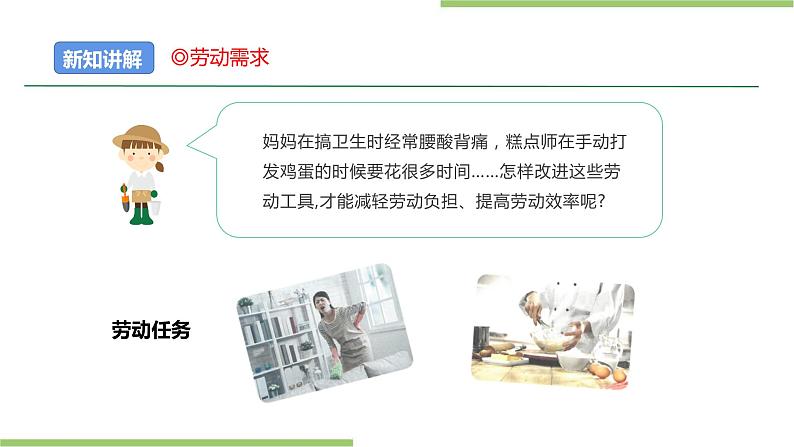 新知讲解

◎劳动需求

妈妈在搞卫生时经常腰酸背痛，糕点师在手动打发鸡蛋的时候要花很多时间……怎样改进这些劳动工具,才能减轻劳动负担、提高劳动效率呢?

劳动任务